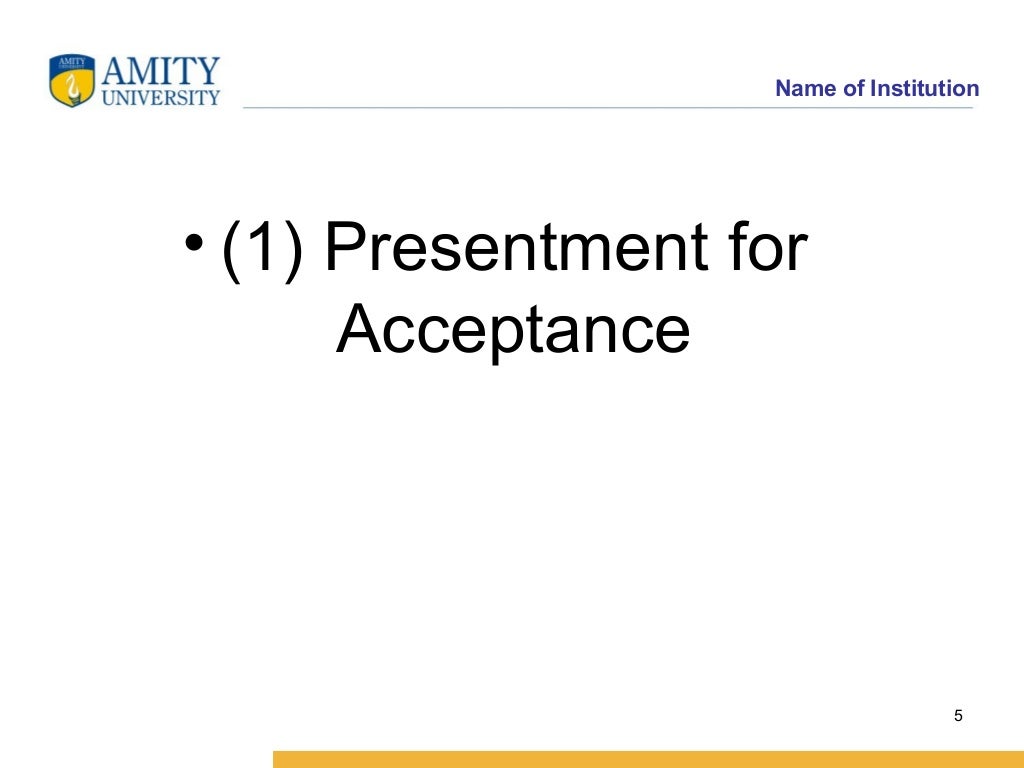 AMITY UNIVERSITY

Name of Institution

• (1) Presentment for Acceptance

5